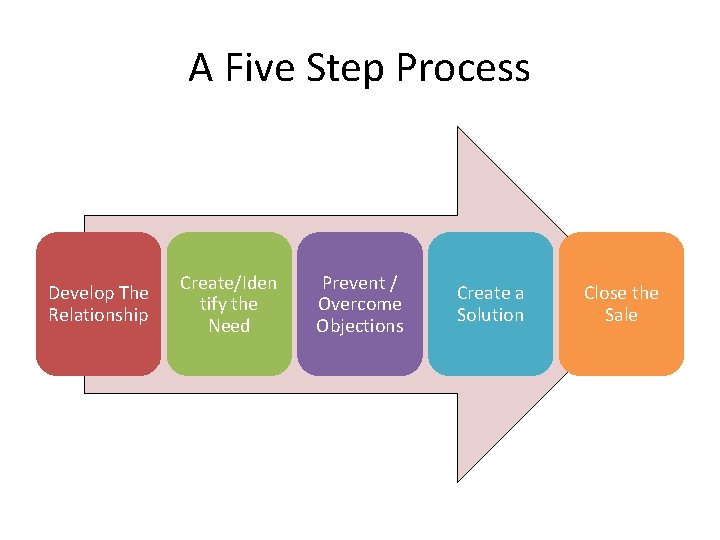 A Five Step Process

Develop The Relationship

Create/Identify the Need

Prevent / Overcome Objections

Create a Solution

Close the Sale